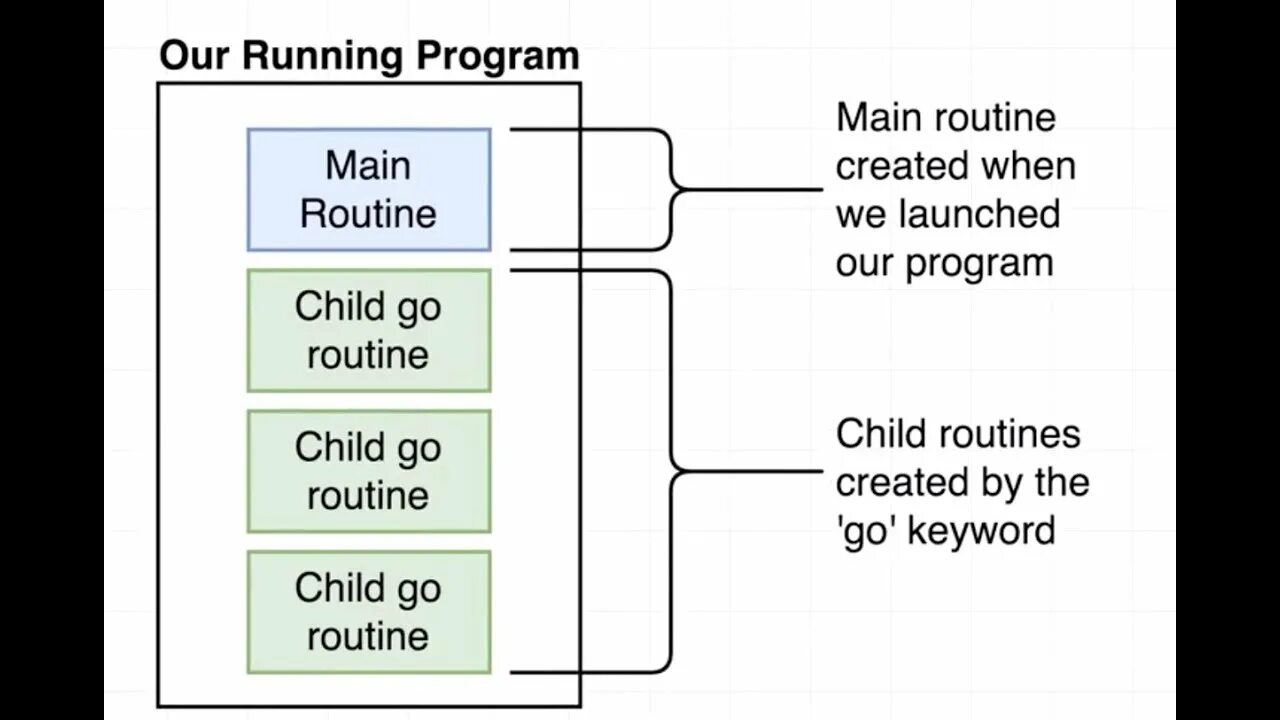 Our Running Program

Main Routine

Child go routine

Child go routine

Child go routine

Main routine created when we launched our program

Child routines created by the 'go' keyword